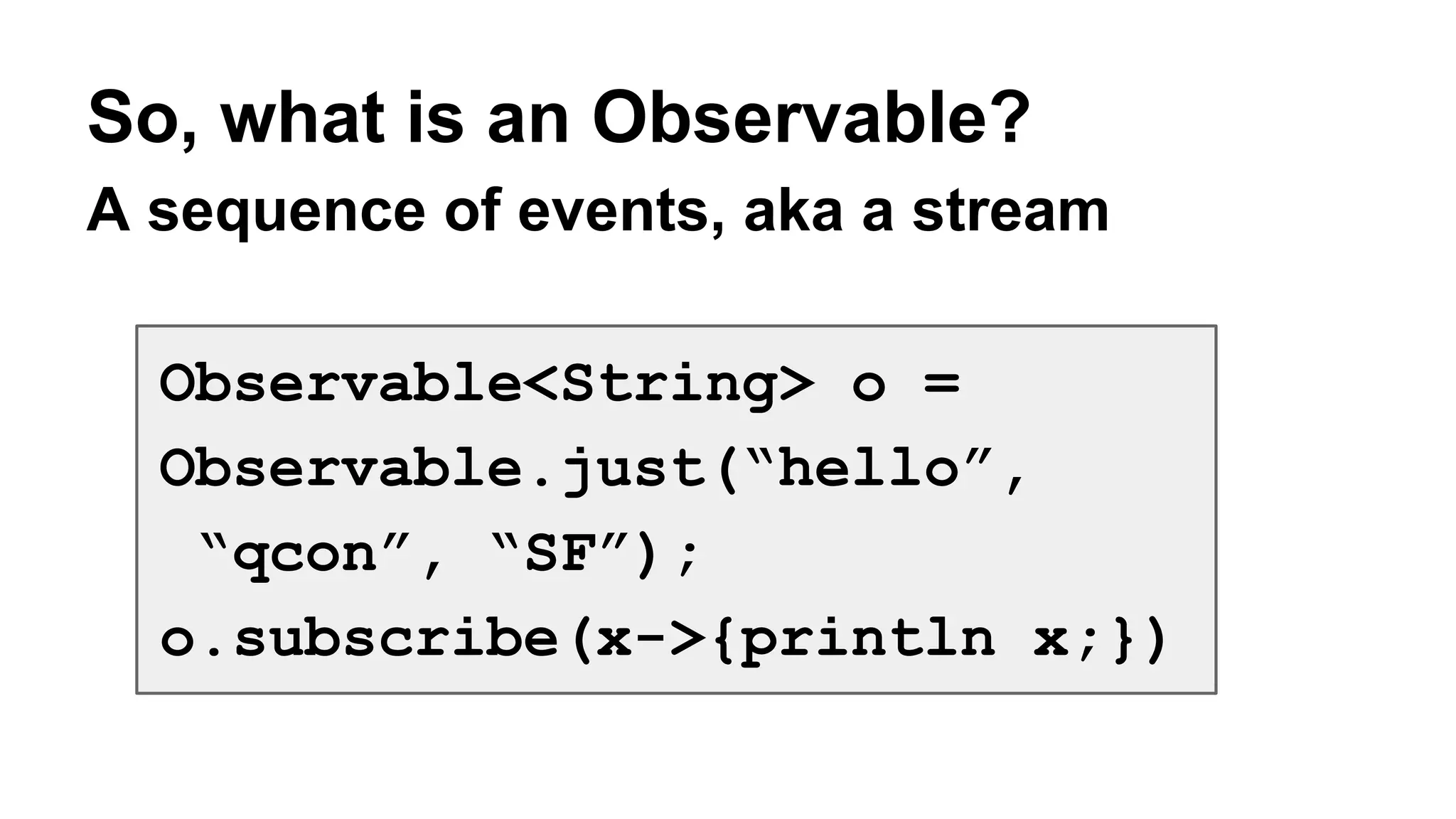 So, what is an Observable?

A sequence of events, aka a stream

Observable<String> o =
Observable.just(“hello”,
“qcon”, “SF”);
o.subscribe(x->{println x;})